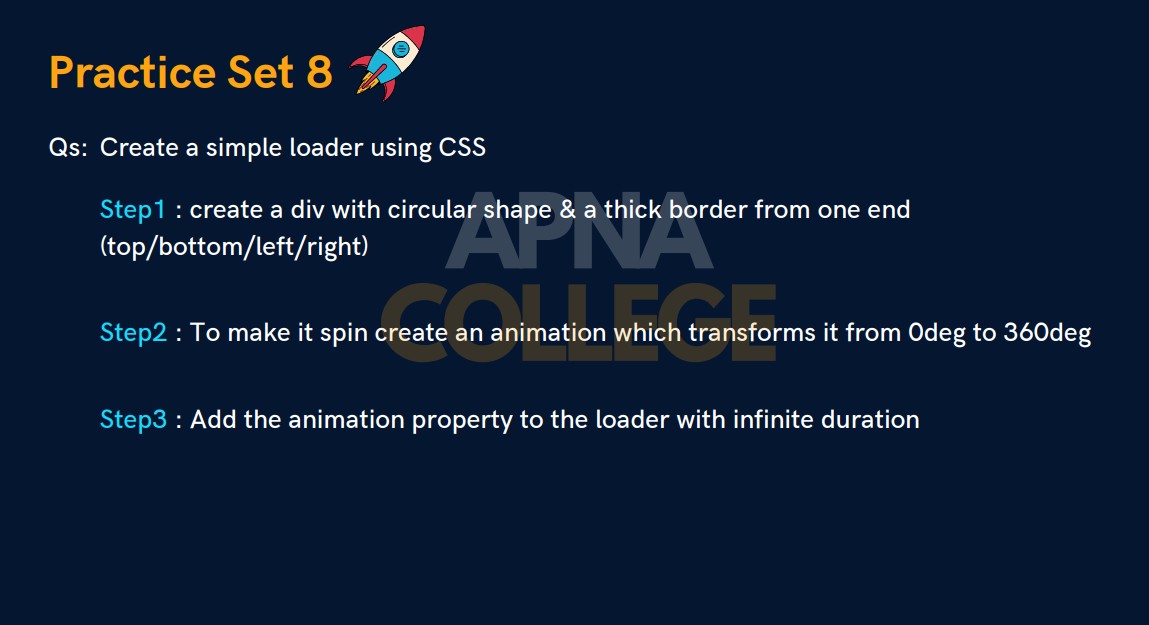 Practice Set 8

Qs: Create a simple loader using CSS

Step1 : create a div with circular shape & a thick border from one end (top/bottom/left/right)

Step2 : To make it spin create an animation which transforms it from 0deg to 360deg

Step3 : Add the animation property to the loader with infinite duration

APNA COLLEGE